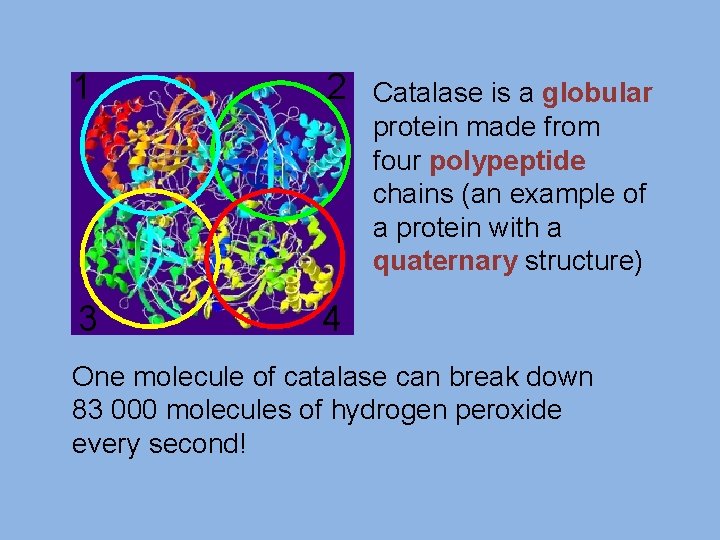 1
2
3
4

Catalase is a globular protein made from four polypeptide chains (an example of a protein with a quaternary structure)

One molecule of catalase can break down 83 000 molecules of hydrogen peroxide every second!